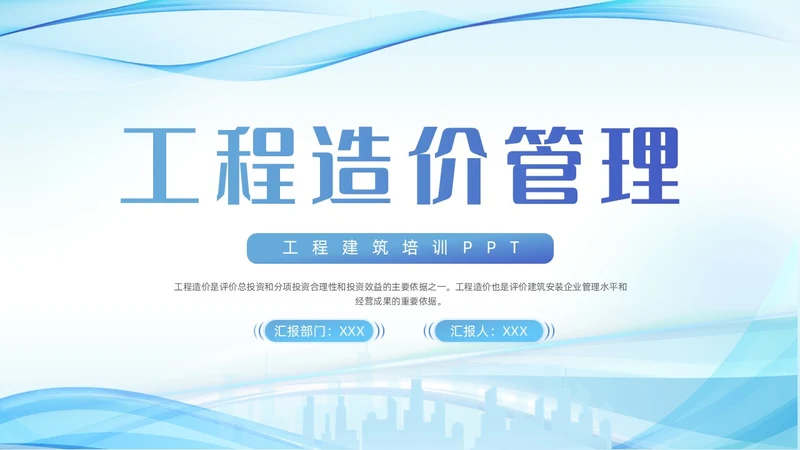 工程造价管理

工程建筑培训PPT

工程造价是评价总投资和分项投资合理性和投资效益的主要依据之一。工程造价也是评价建筑安装企业管理水平和经营成果的重要依据。

汇报部门：XXX

汇报人：XXX